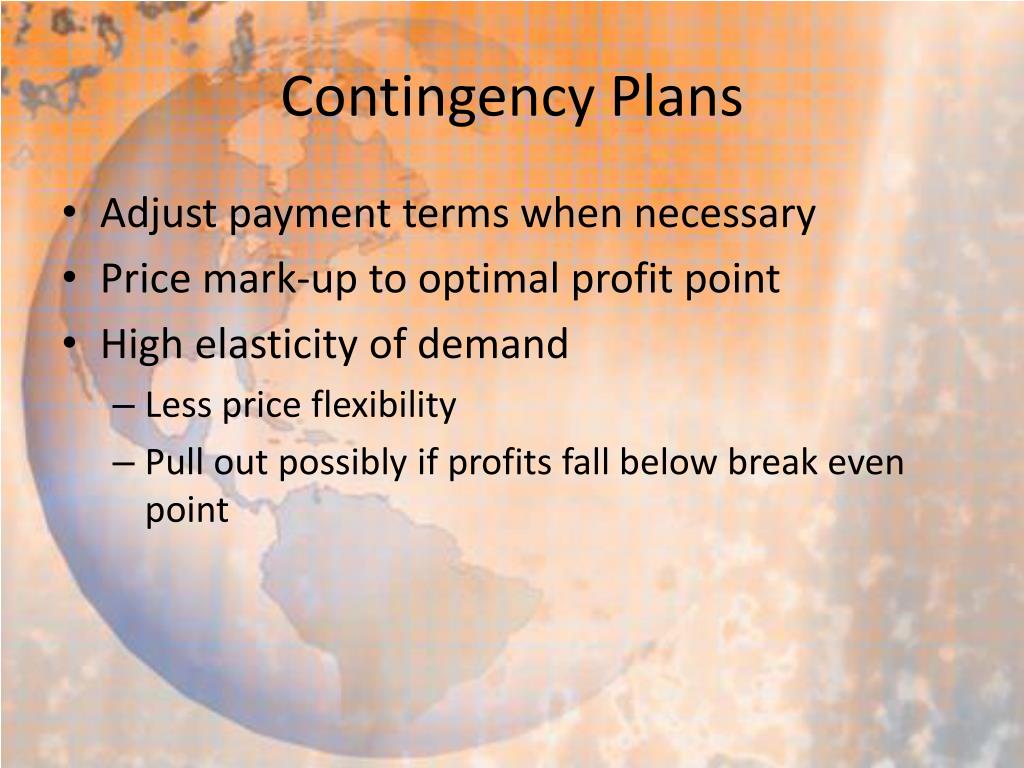 Contingency Plans

• Adjust payment terms when necessary
• Price mark-up to optimal profit point
• High elasticity of demand
– Less price flexibility
– Pull out possibly if profits fall below break even point